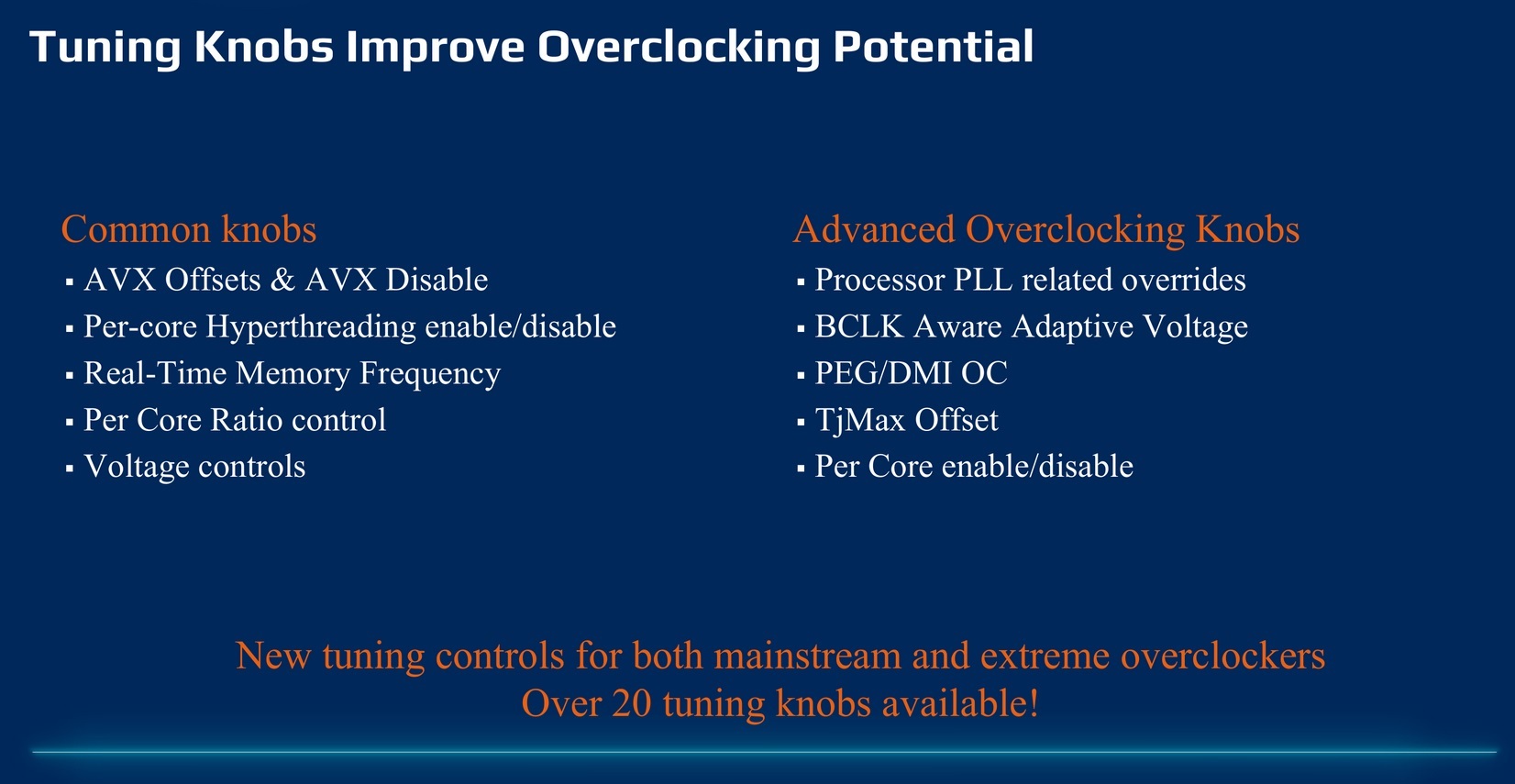 Tuning Knobs Improve Overclocking Potential

Common knobs
▪ AVX Offsets & AVX Disable
▪ Per-core Hyperthreading enable/disable
▪ Real-Time Memory Frequency
▪ Per Core Ratio control
▪ Voltage controls

Advanced Overclocking Knobs
▪ Processor PLL related overrides
▪ BCLK Aware Adaptive Voltage
▪ PEG/DMI OC
▪ TjMax Offset
▪ Per Core enable/disable

New tuning controls for both mainstream and extreme overclockers
Over 20 tuning knobs available!